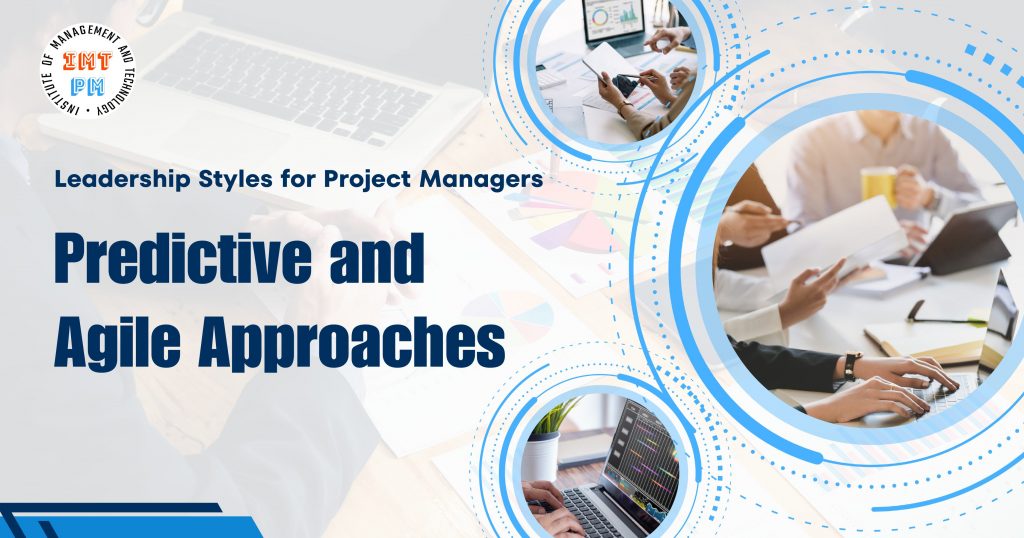 INSTITUTE OF MANAGEMENT AND TECHNOLOGY
IMT
PM

Leadership Styles for Project Managers

Predictive and Agile Approaches